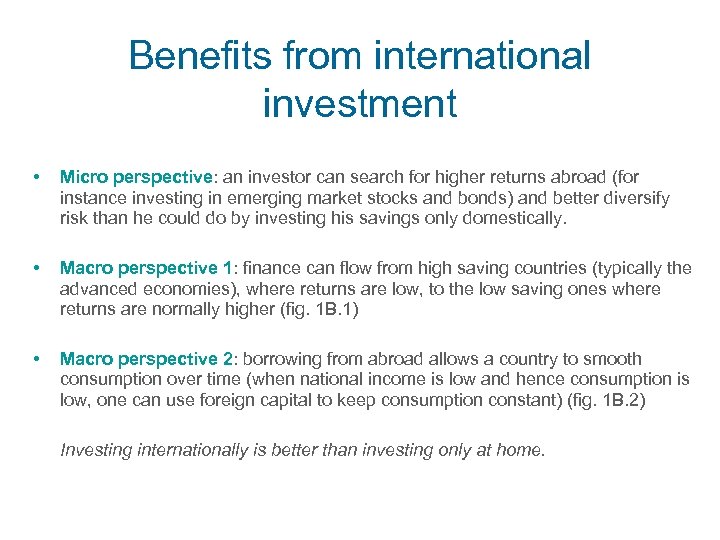 Benefits from international investment

• Micro perspective: an investor can search for higher returns abroad (for instance investing in emerging market stocks and bonds) and better diversify risk than he could do by investing his savings only domestically.

• Macro perspective 1: finance can flow from high saving countries (typically the advanced economies), where returns are low, to the low saving ones where returns are normally higher (fig. 1B.1)

• Macro perspective 2: borrowing from abroad allows a country to smooth consumption over time (when national income is low and hence consumption is low, one can use foreign capital to keep consumption constant) (fig. 1B.2)

Investing internationally is better than investing only at home.